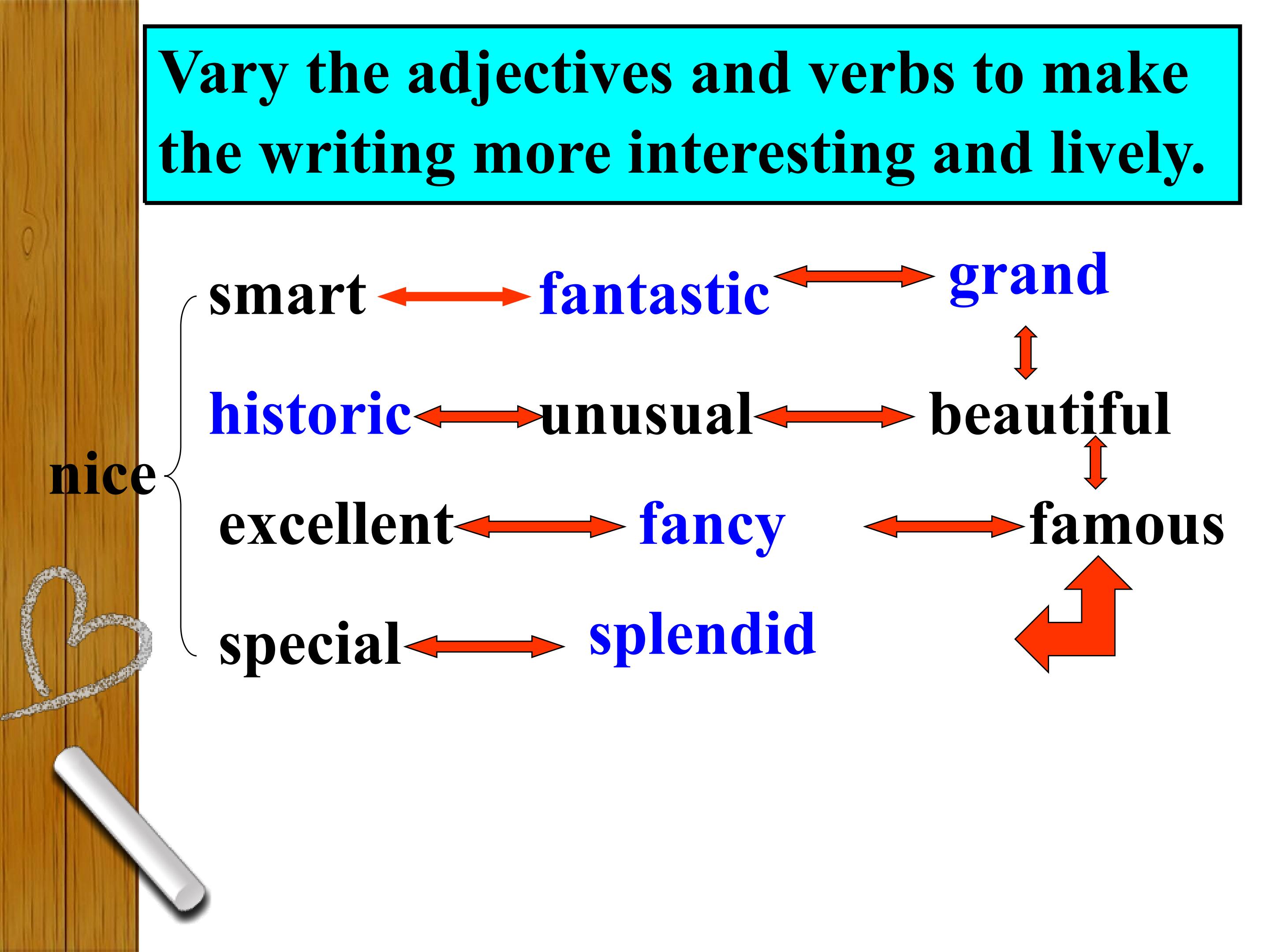 Vary the adjectives and verbs to make the writing more interesting and lively.

nice

smart fantastic grand

historic unusual beautiful

excellent fancy famous

special splendid